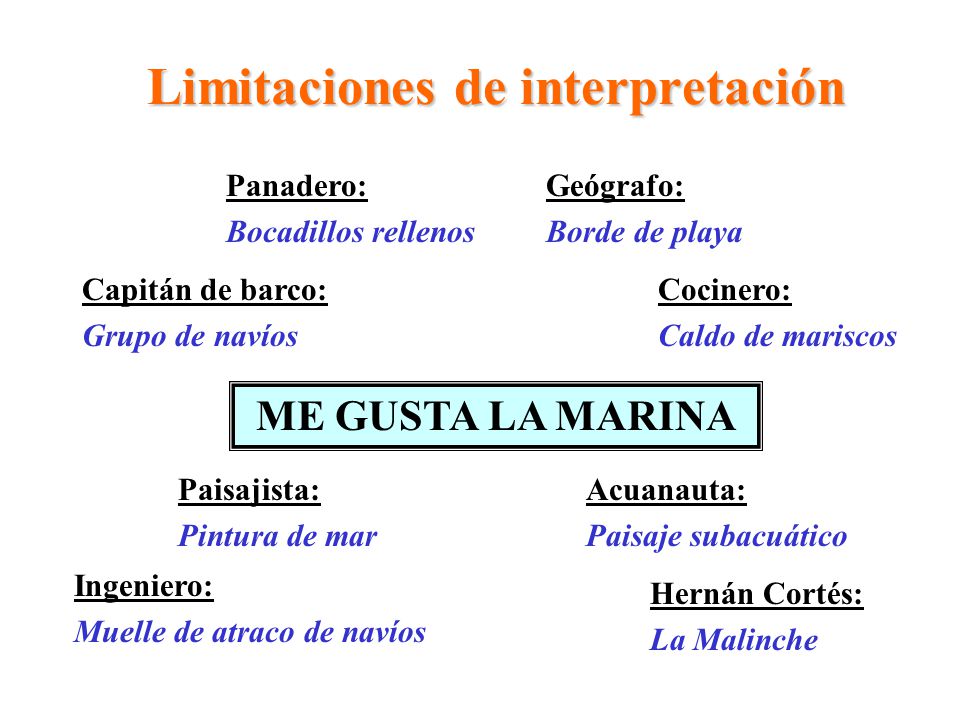 Limitaciones de interpretación

Panadero:
Bocadillos rellenos

Geógrafo:
Borde de playa

Capitán de barco:
Grupo de navíos

Cocinero:
Caldo de mariscos

ME GUSTA LA MARINA

Paisajista:
Pintura de mar

Acuanauta:
Paisaje subacuático

Ingeniero:
Muelle de atraco de navíos

Hernán Cortés:
La Malinche